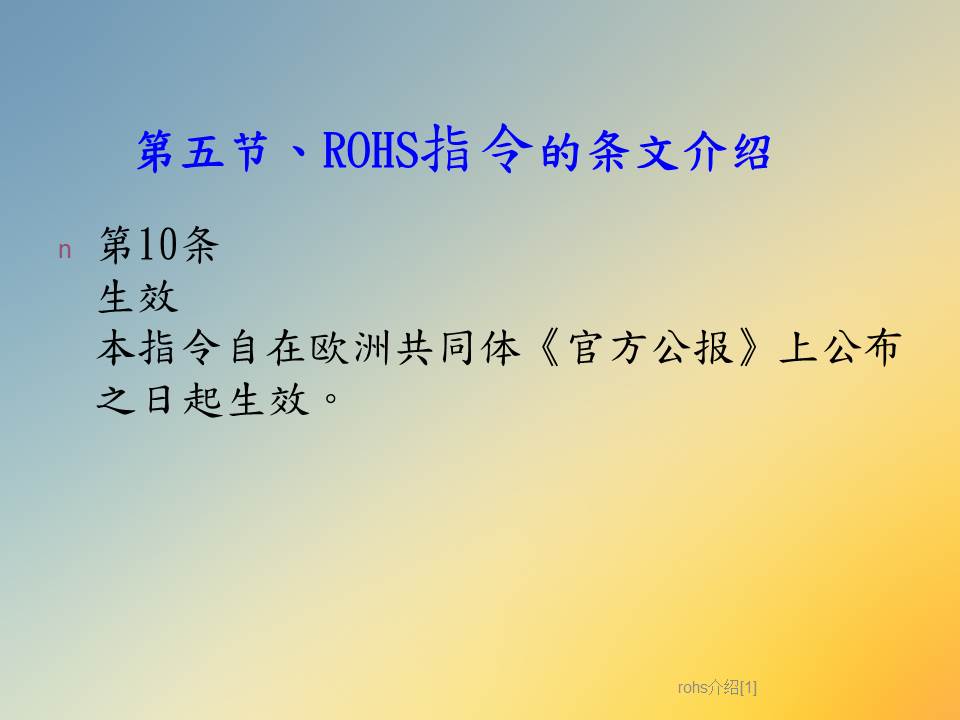 第五节、ROHS指令的条文介绍

n 第10条
生效
本指令自在欧洲共同体《官方公报》上公布之日起生效。

rohs介绍[1]